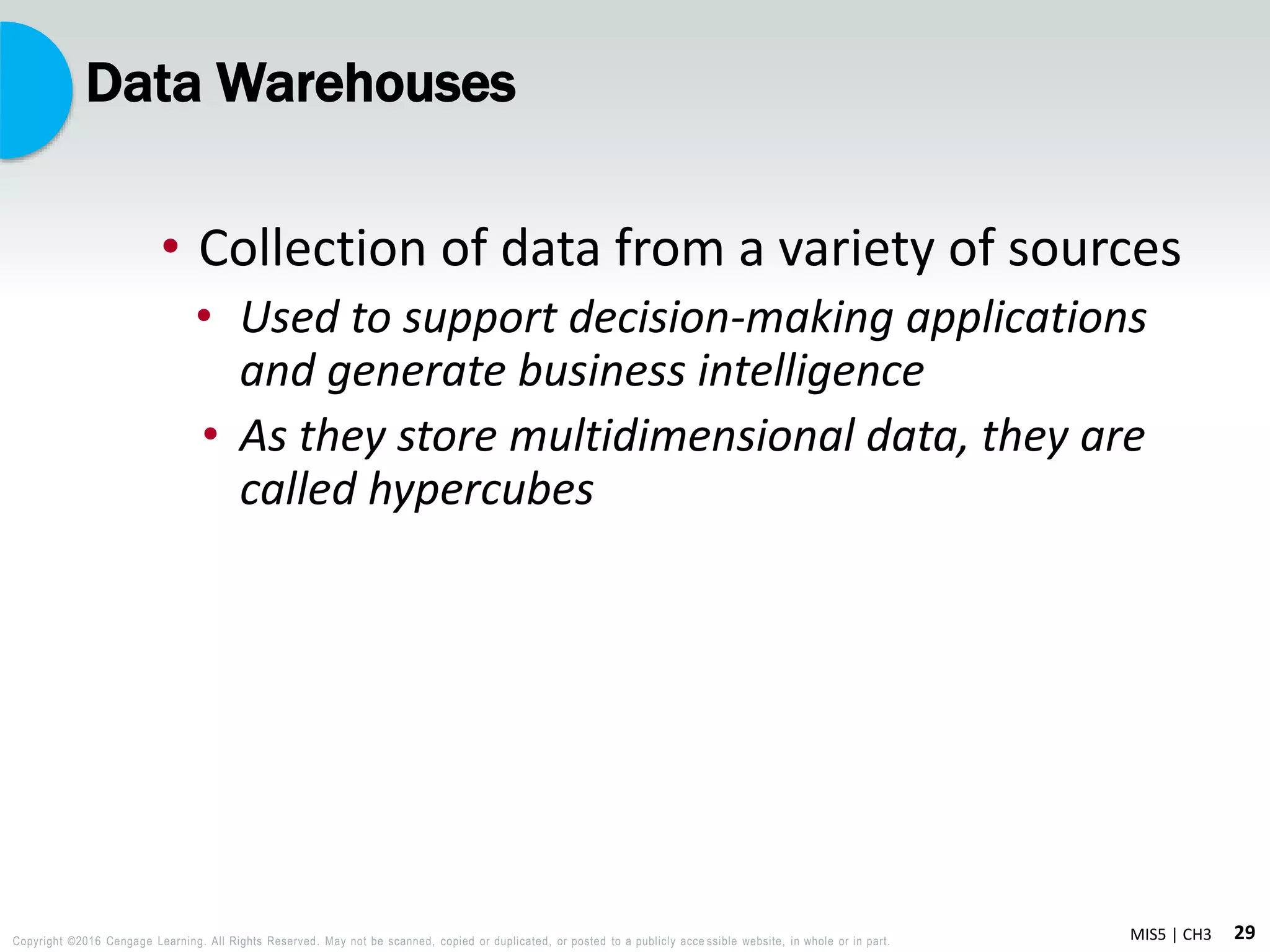 Data Warehouses

• Collection of data from a variety of sources

• Used to support decision-making applications and generate business intelligence

• As they store multidimensional data, they are called hypercubes

Copyright ©2016 Cengage Learning. All Rights Reserved. May not be scanned, copied or duplicated, or posted to a publicly accessible website, in whole or in part.

MIS5 | CH3 29